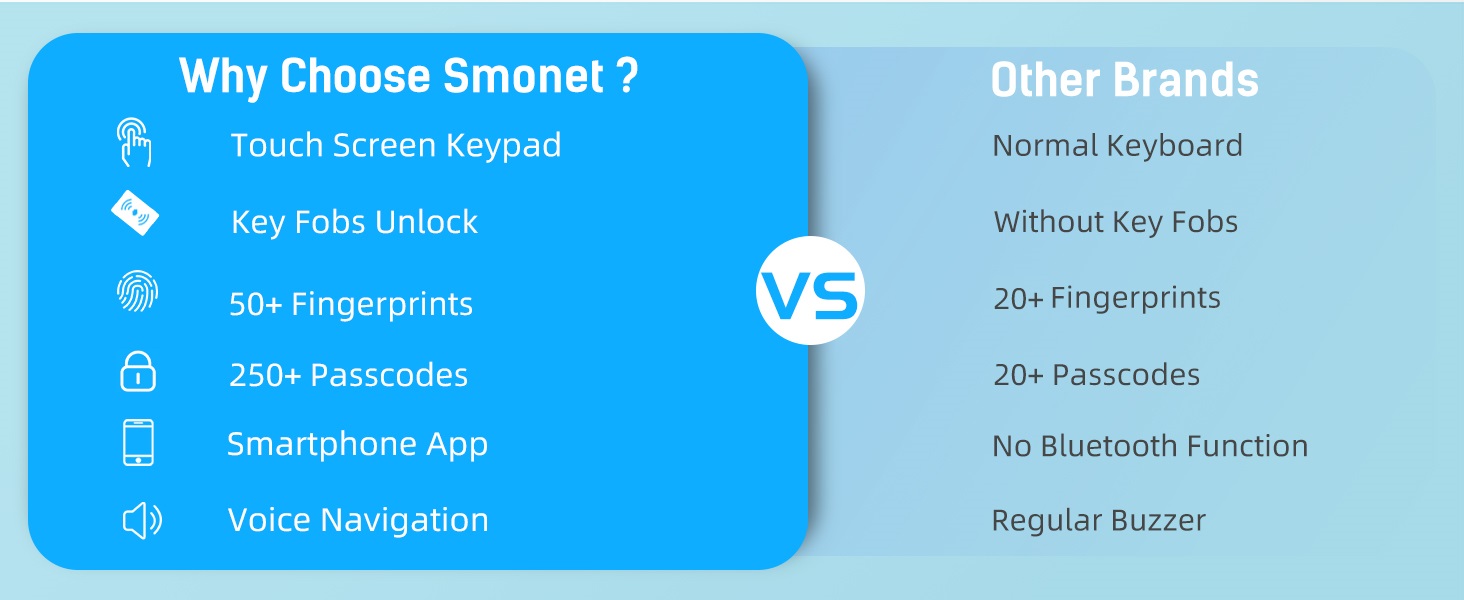 Why Choose Smonet ?

Touch Screen Keypad

Key Fobs Unlock

50+ Fingerprints

250+ Passcodes

Smartphone App

Voice Navigation

VS

Other Brands

Normal Keyboard

Without Key Fobs

20+ Fingerprints

20+ Passcodes

No Bluetooth Function

Regular Buzzer